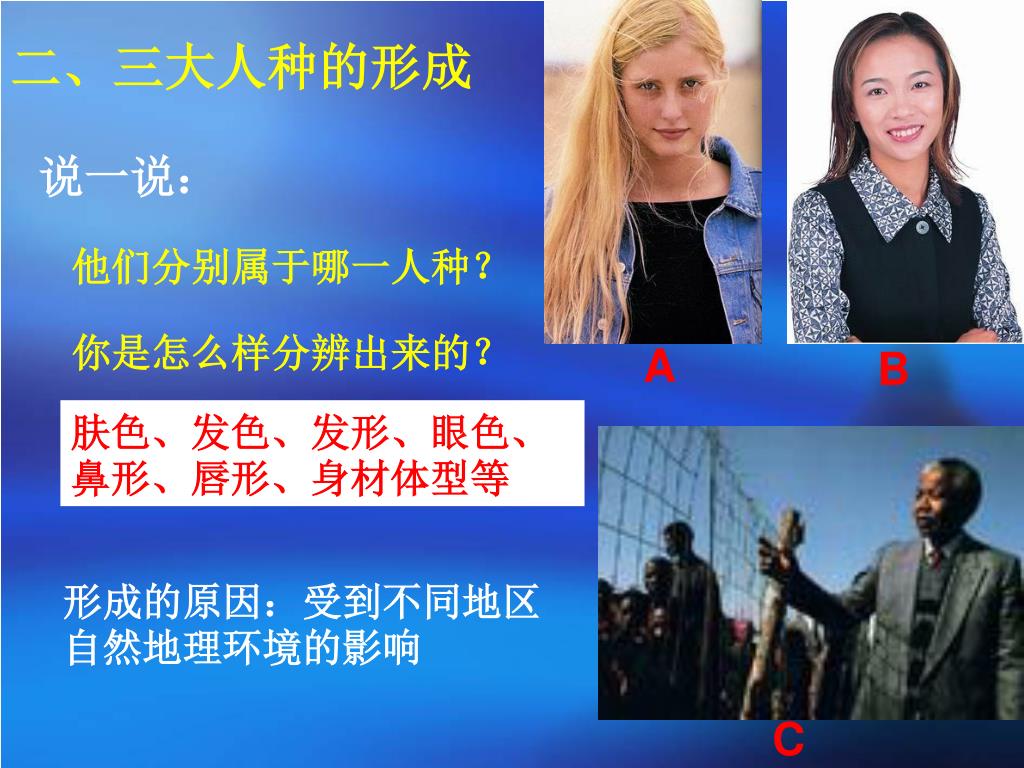 二、三大人种的形成

说一说：

他们分别属于哪一人种？

你是怎么样分辨出来的？

A

B

肤色、发色、发形、眼色、鼻形、唇形、身材体型等

形成的原因：受到不同地区自然地理环境的影响

C